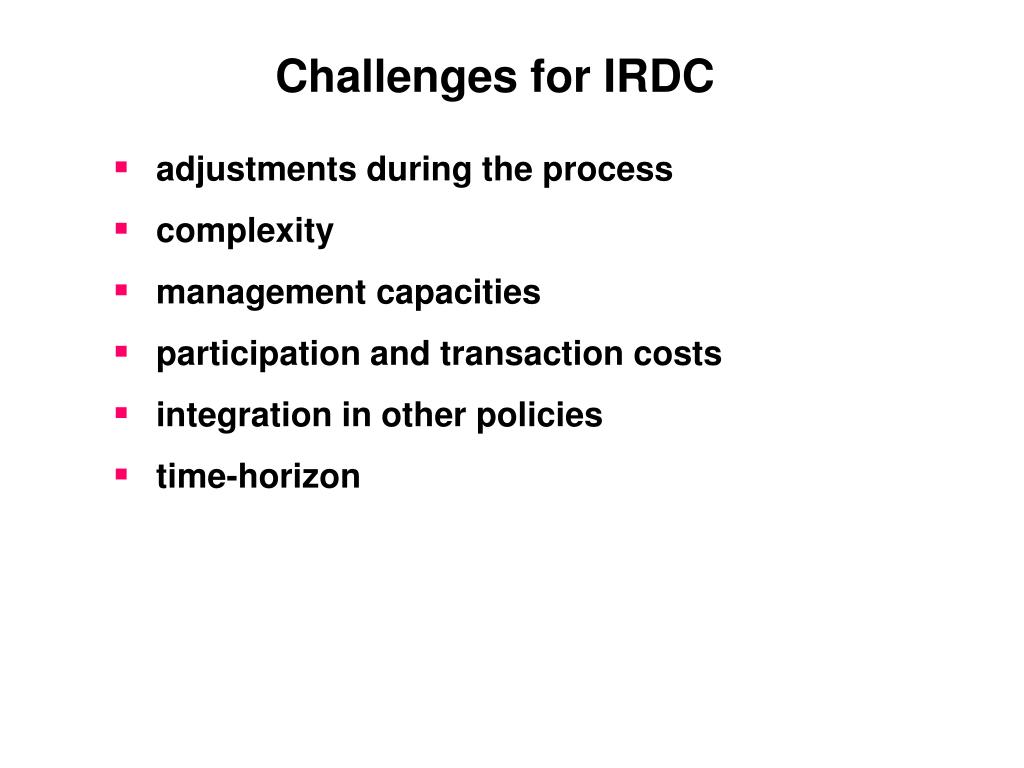 Challenges for IRDC

- adjustments during the process
- complexity
- management capacities
- participation and transaction costs
- integration in other policies
- time-horizon